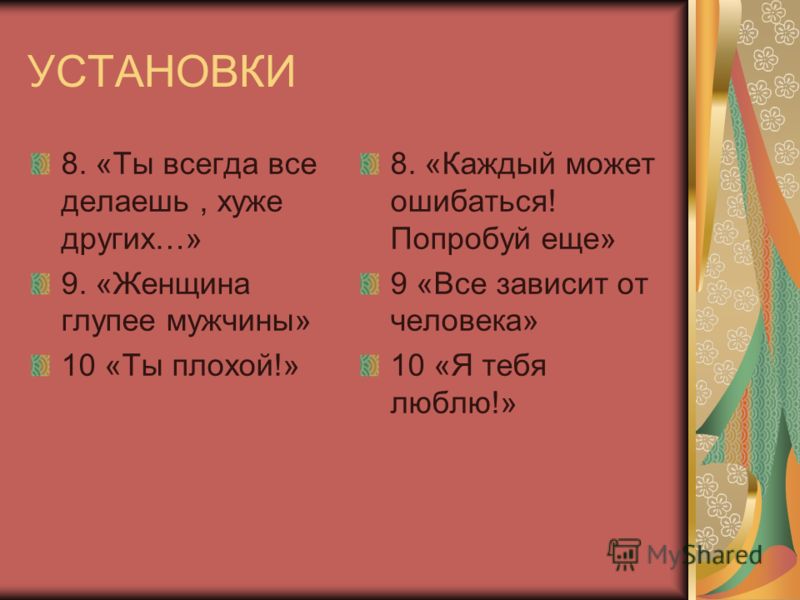 УСТАНОВКИ

8. «Ты всегда все делаешь , хуже других…»

9. «Женщина глупее мужчины»

10 «Ты плохой!»

8. «Каждый может ошибаться! Попробуй еще»

9 «Все зависит от человека»

10 «Я тебя люблю!»

MyShared